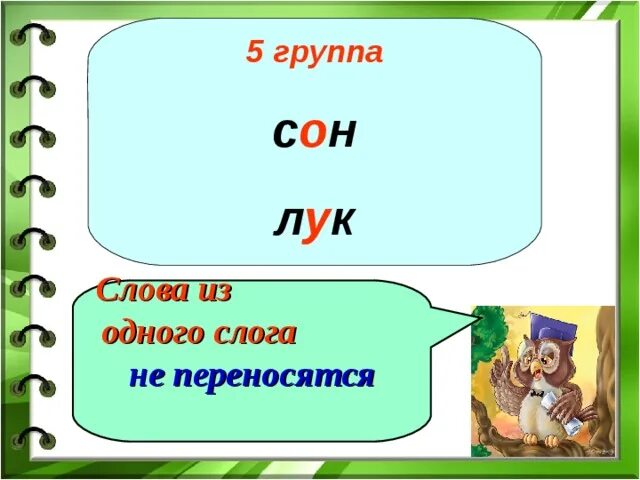 5 группа

сон

лук

Слова из одного слога не переносятся